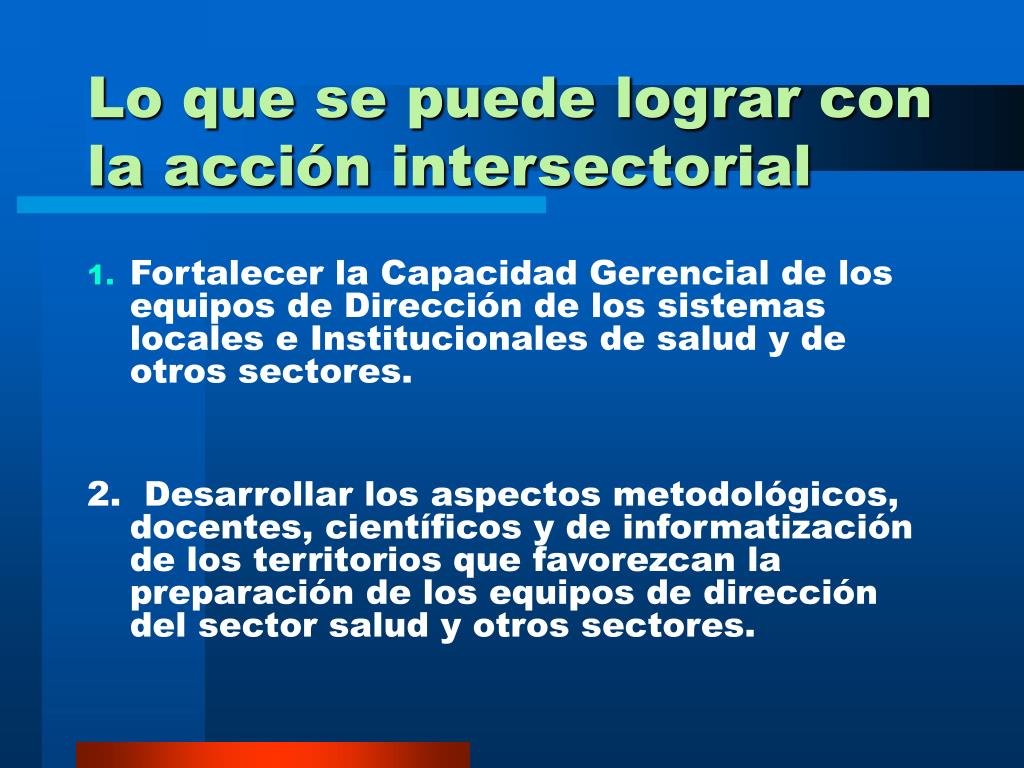 Lo que se puede lograr con la acción intersectorial

1. Fortalecer la Capacidad Gerencial de los equipos de Dirección de los sistemas locales e Institucionales de salud y de otros sectores.

2. Desarrollar los aspectos metodológicos, docentes, científicos y de informatización de los territorios que favorezcan la preparación de los equipos de dirección del sector salud y otros sectores.